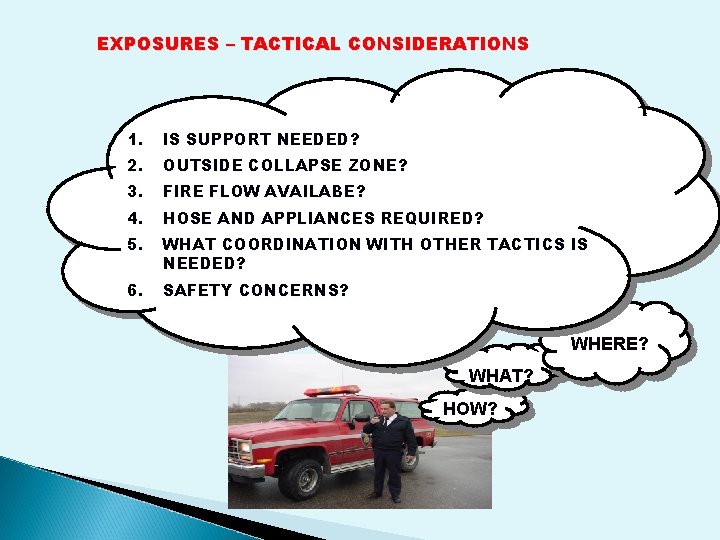 EXPOSURES – TACTICAL CONSIDERATIONS

1. IS SUPPORT NEEDED?
2. OUTSIDE COLLAPSE ZONE?
3. FIRE FLOW AVAILABE?
4. HOSE AND APPLIANCES REQUIRED?
5. WHAT COORDINATION WITH OTHER TACTICS IS NEEDED?
6. SAFETY CONCERNS?

WHERE?

WHAT?

HOW?